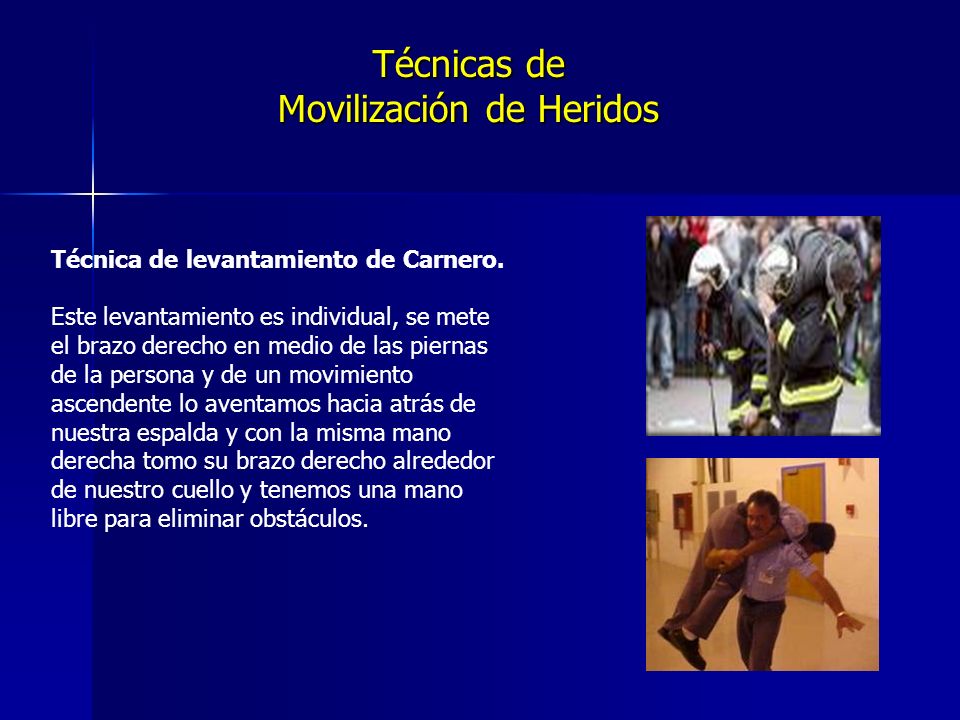 Técnicas de
Movilización de Heridos

Técnica de levantamiento de Carnero.

Este levantamiento es individual, se mete el brazo derecho en medio de las piernas de la persona y de un movimiento ascendente lo aventamos hacia atrás de nuestra espalda y con la misma mano derecha tomo su brazo derecho alrededor de nuestro cuello y tenemos una mano libre para eliminar obstáculos.